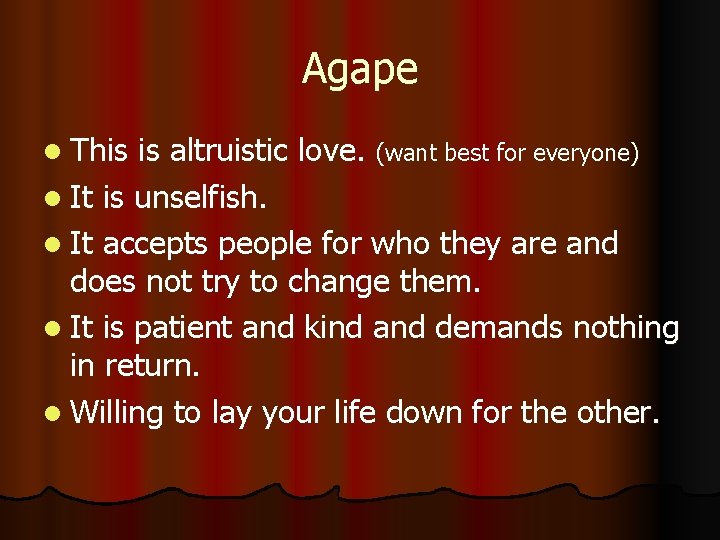 Agape

- This is altruistic love. (want best for everyone)
- It is unselfish.
- It accepts people for who they are and does not try to change them.
- It is patient and kind and demands nothing in return.
- Willing to lay your life down for the other.